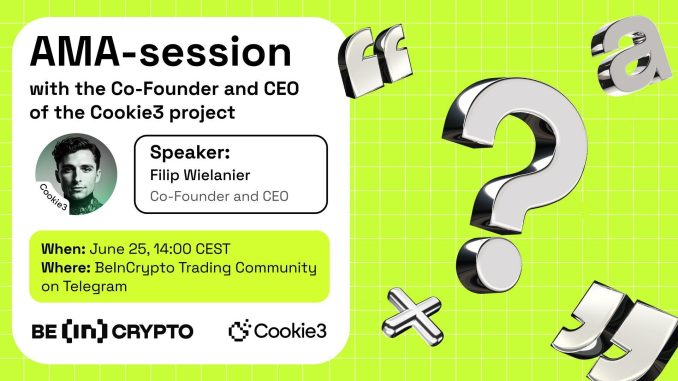 AMA-session
with the Co-Founder and CEO of the Cookie3 project

Cookie3

Speaker:
Filip Wielanier
Co-Founder and CEO

When: June 25, 14:00 CEST
Where: BeInCrypto Trading Community on Telegram

BE [IN] CRYPTO
Cookie3

“ a ? × ”